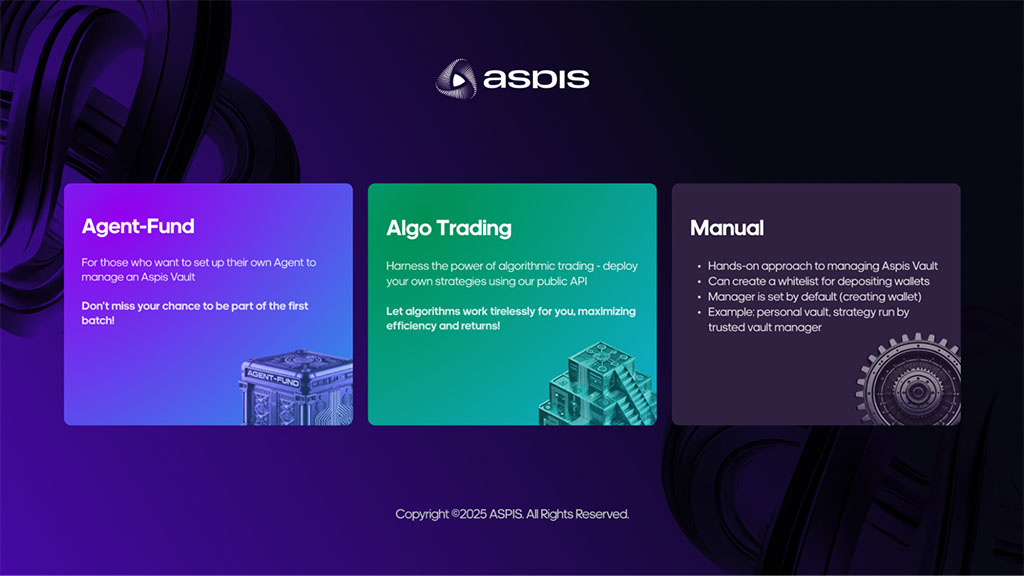 ASPIS

Agent-Fund

For those who want to set up their own Agent to manage an Aspis Vault

Don't miss your chance to be part of the first batch!

AGENT-FUND

Algo Trading

Harness the power of algorithmic trading - deploy your own strategies using our public API

Let algorithms work tirelessly for you, maximizing efficiency and returns!

Manual

- Hands-on approach to managing Aspis Vault
- Can create a whitelist for depositing wallets
- Manager is set by default (creating wallet)
- Example: personal vault, strategy run by trusted vault manager

Copyright ©2025 ASPIS. All Rights Reserved.